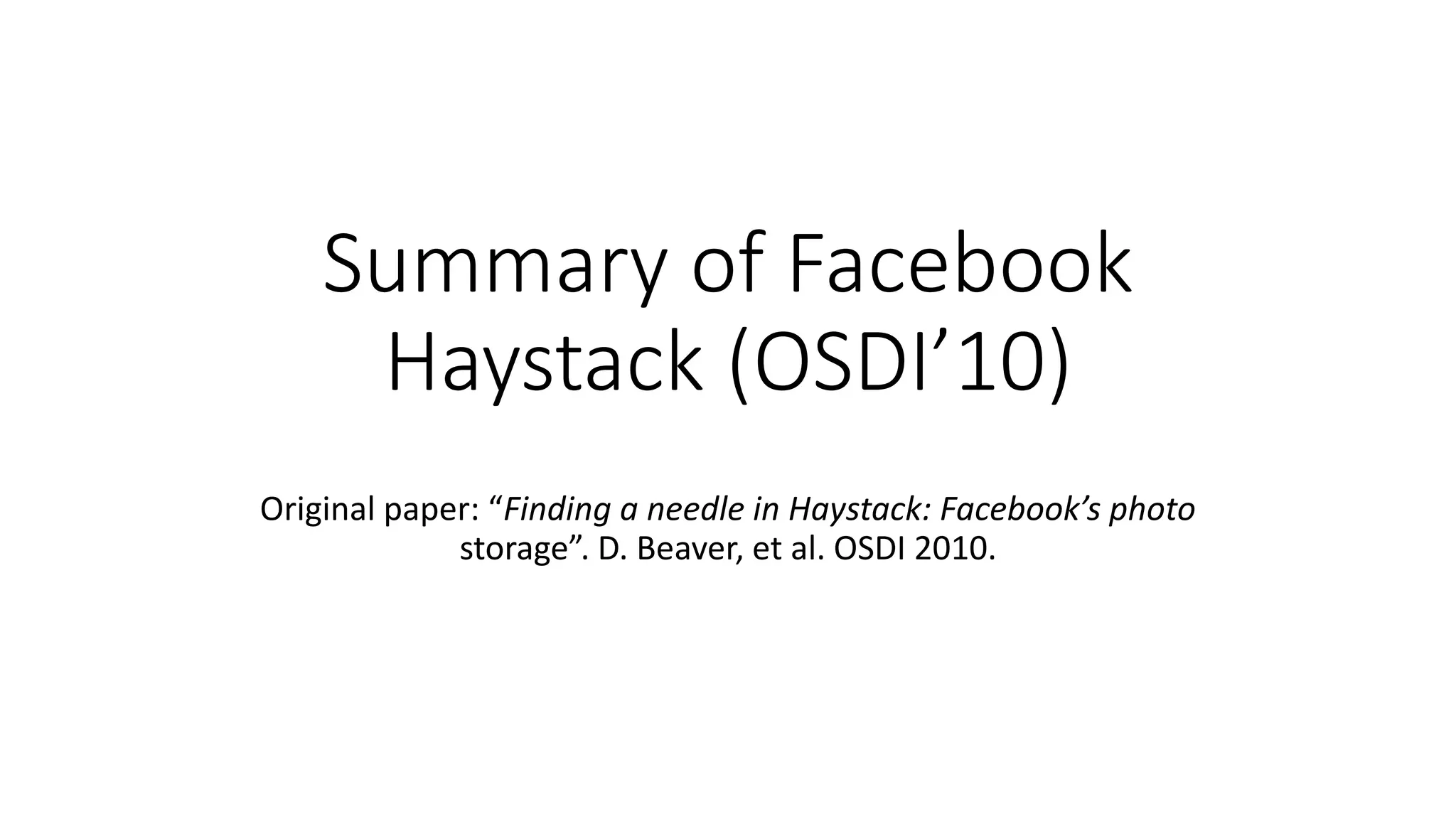 Summary of Facebook Haystack (OSDI’10)

Original paper: “Finding a needle in Haystack: Facebook’s photo storage”. D. Beaver, et al. OSDI 2010.